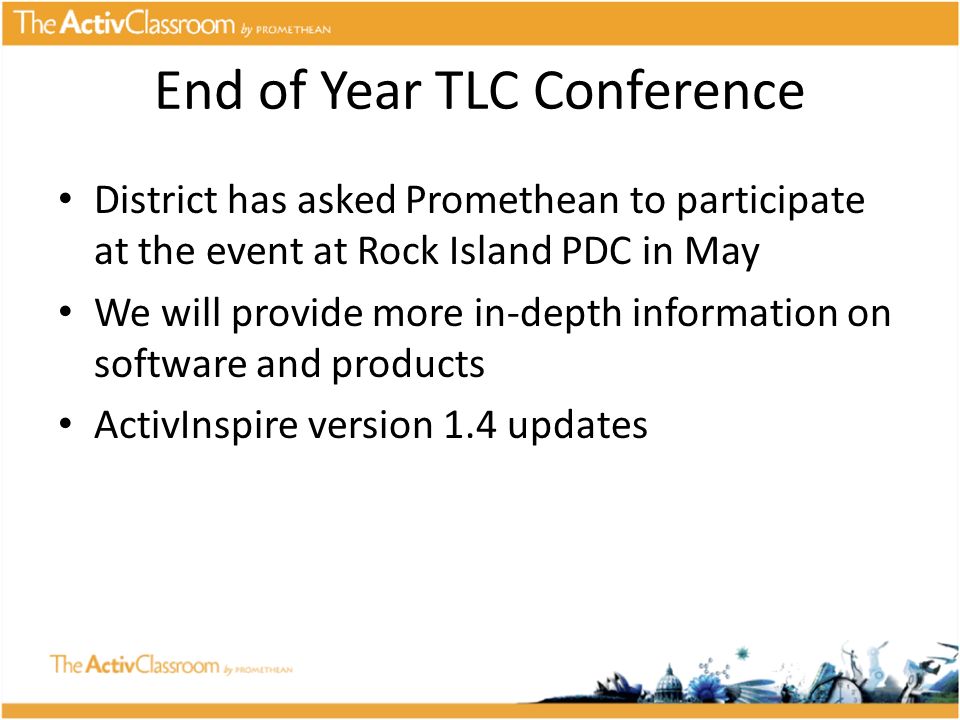 The ActivClassroom by PROMETHEAN

End of Year TLC Conference

• District has asked Promethean to participate at the event at Rock Island PDC in May
• We will provide more in-depth information on software and products
• ActivInspire version 1.4 updates

The ActivClassroom by PROMETHEAN